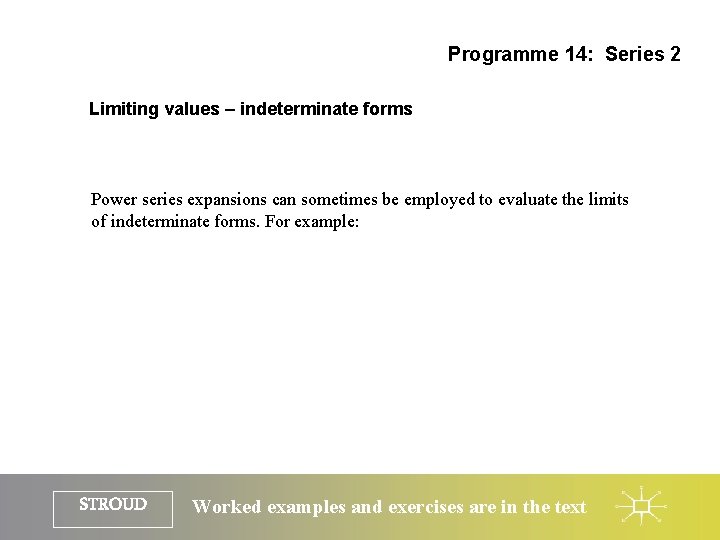 Programme 14: Series 2

Limiting values – indeterminate forms

Power series expansions can sometimes be employed to evaluate the limits of indeterminate forms. For example:

STROUD

Worked examples and exercises are in the text